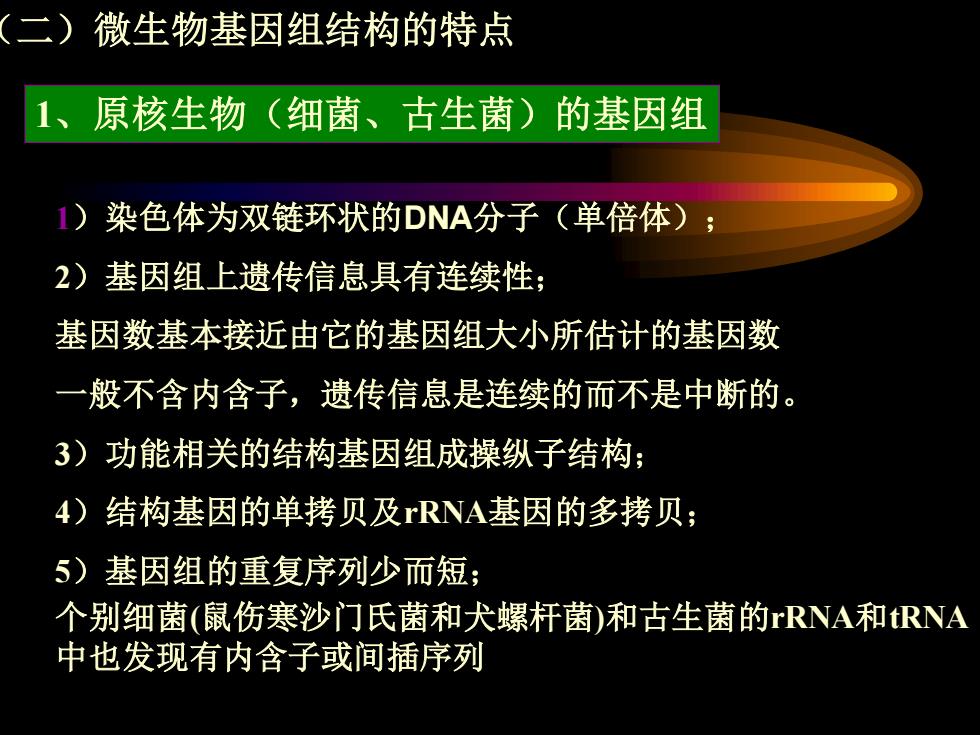 （二）微生物基因组结构的特点

1、原核生物（细菌、古生菌）的基因组

1）染色体为双链环状的DNA分子（单倍体）；

2）基因组上遗传信息具有连续性；

基因数基本接近由它的基因组大小所估计的基因数

一般不含内含子，遗传信息是连续的而不是中断的。

3）功能相关的结构基因组成操纵子结构；

4）结构基因的单拷贝及rRNA基因的多拷贝；

5）基因组的重复序列少而短；

个别细菌(鼠伤寒沙门氏菌和犬螺杆菌)和古生菌的rRNA和tRNA中也发现有内含子或间插序列